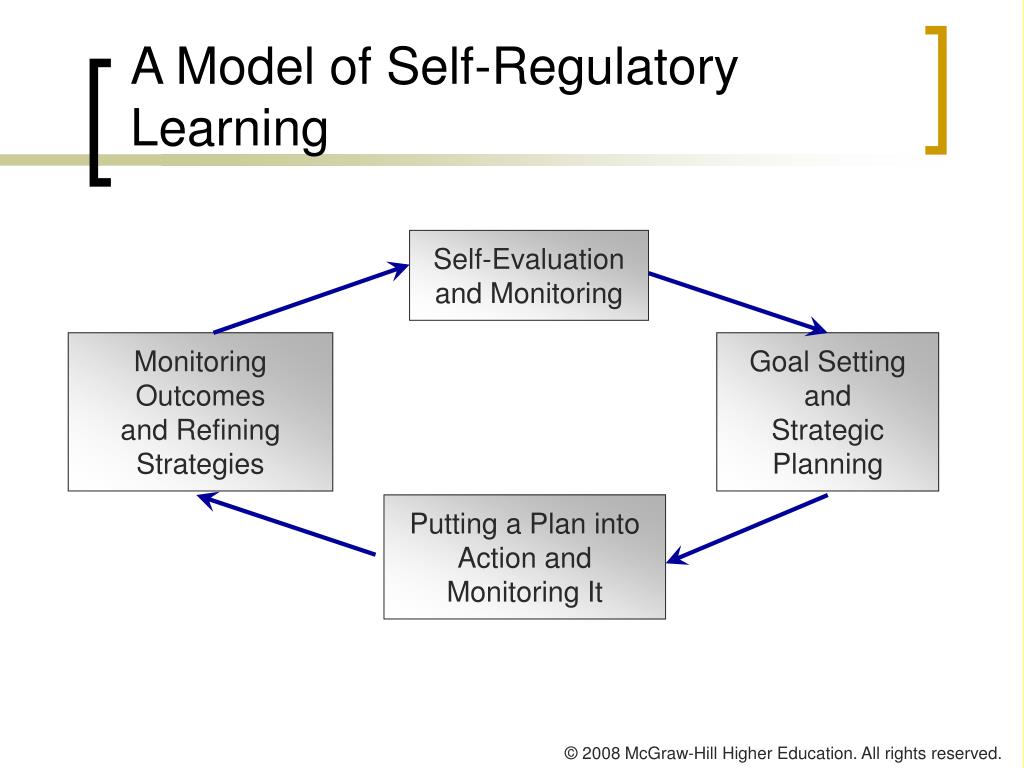 A Model of Self-Regulatory Learning

Self-Evaluation and Monitoring

Goal Setting and Strategic Planning

Putting a Plan into Action and Monitoring It

Monitoring Outcomes and Refining Strategies

© 2008 McGraw-Hill Higher Education. All rights reserved.